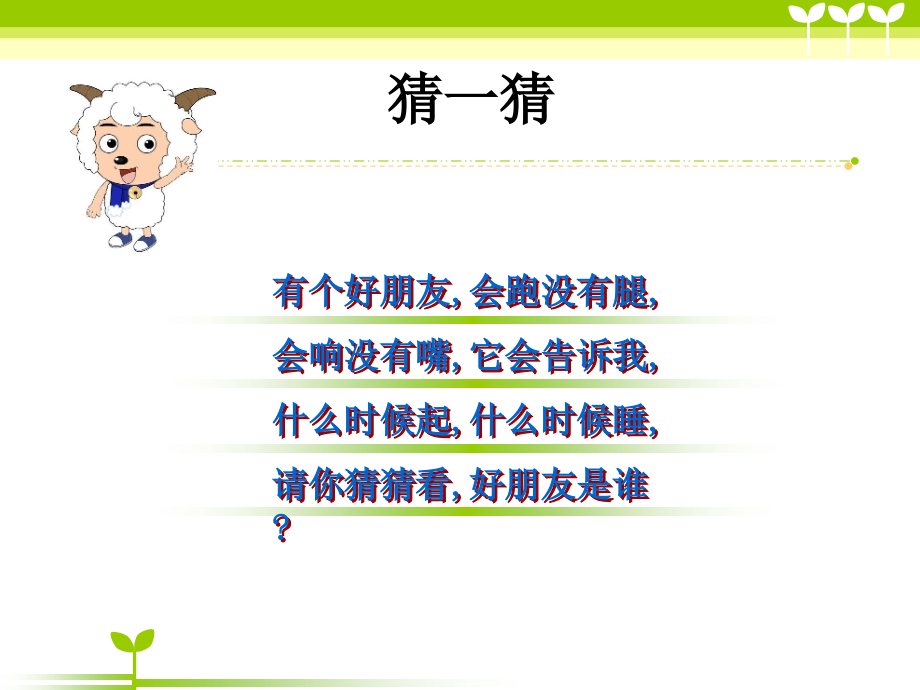 猜一猜

有个好朋友, 会跑没有腿,

会响没有嘴, 它会告诉我,

什么时候起, 什么时候睡,

请你猜猜看, 好朋友是谁?